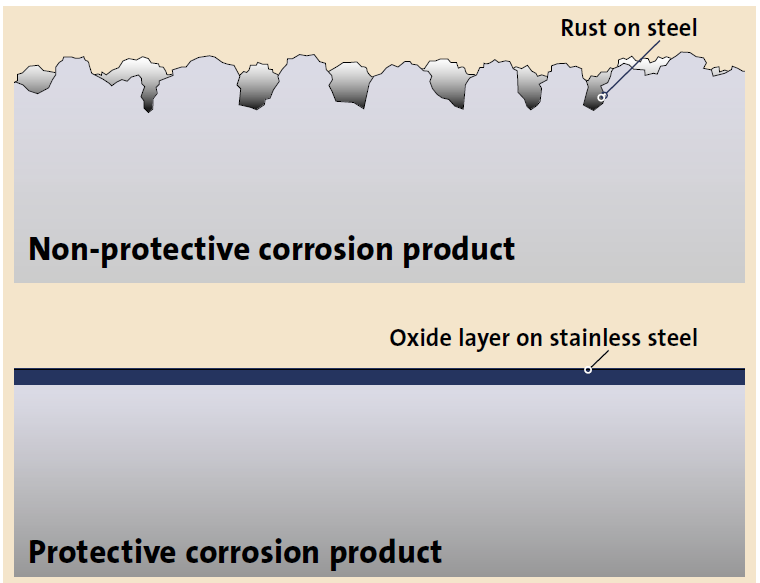 Rust on steel

Non-protective corrosion product

Oxide layer on stainless steel

Protective corrosion product